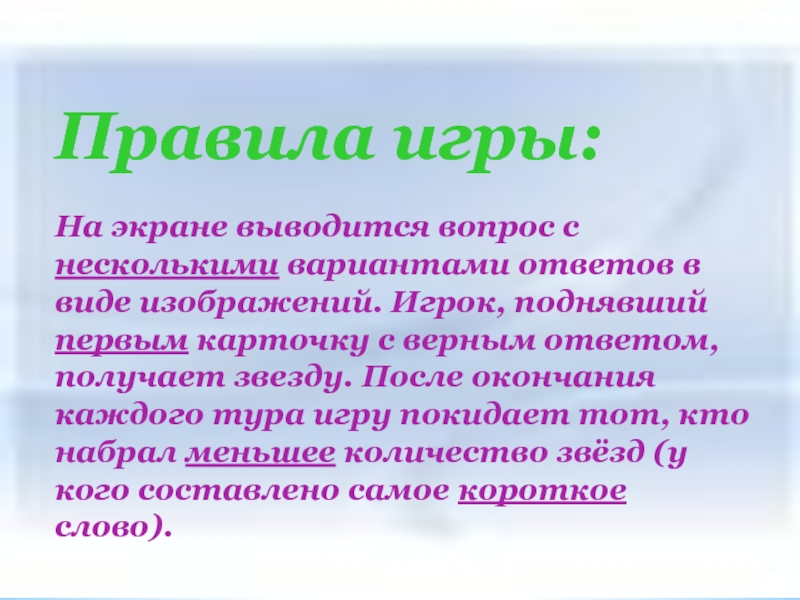 Правила игры:

На экране выводится вопрос с несколькими вариантами ответов в виде изображений. Игрок, поднявший первым карточку с верным ответом, получает звезду. После окончания каждого тура игру покидает тот, кто набрал меньшее количество звёзд (у кого составлено самое короткое слово).